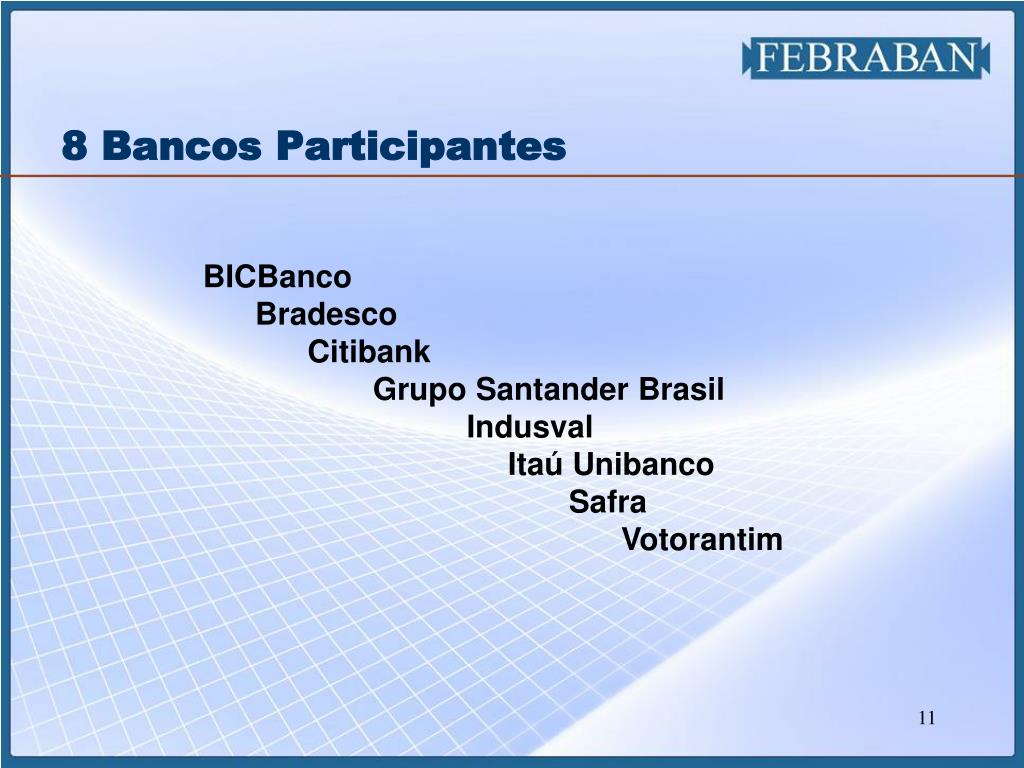 FEBRABAN

8 Bancos Participantes

BICBanco
Bradesco
Citibank
Grupo Santander Brasil
Indusval
Itaú Unibanco
Safra
Votorantim

11